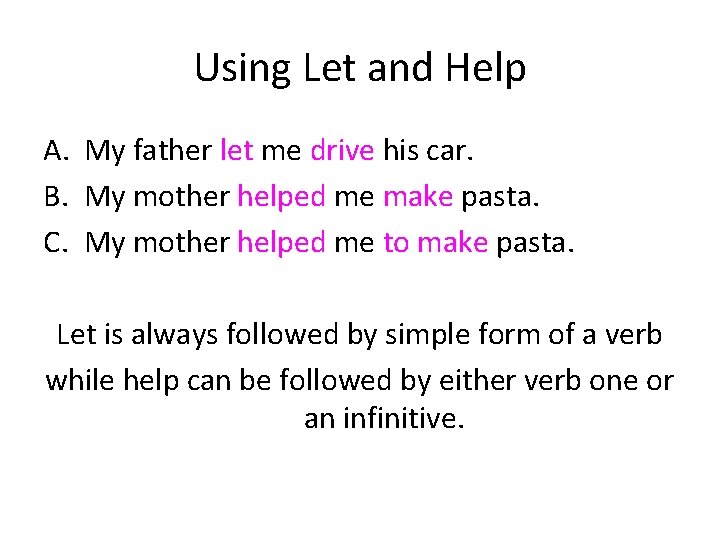 Using Let and Help

A. My father let me drive his car.
B. My mother helped me make pasta.
C. My mother helped me to make pasta.

Let is always followed by simple form of a verb while help can be followed by either verb one or an infinitive.